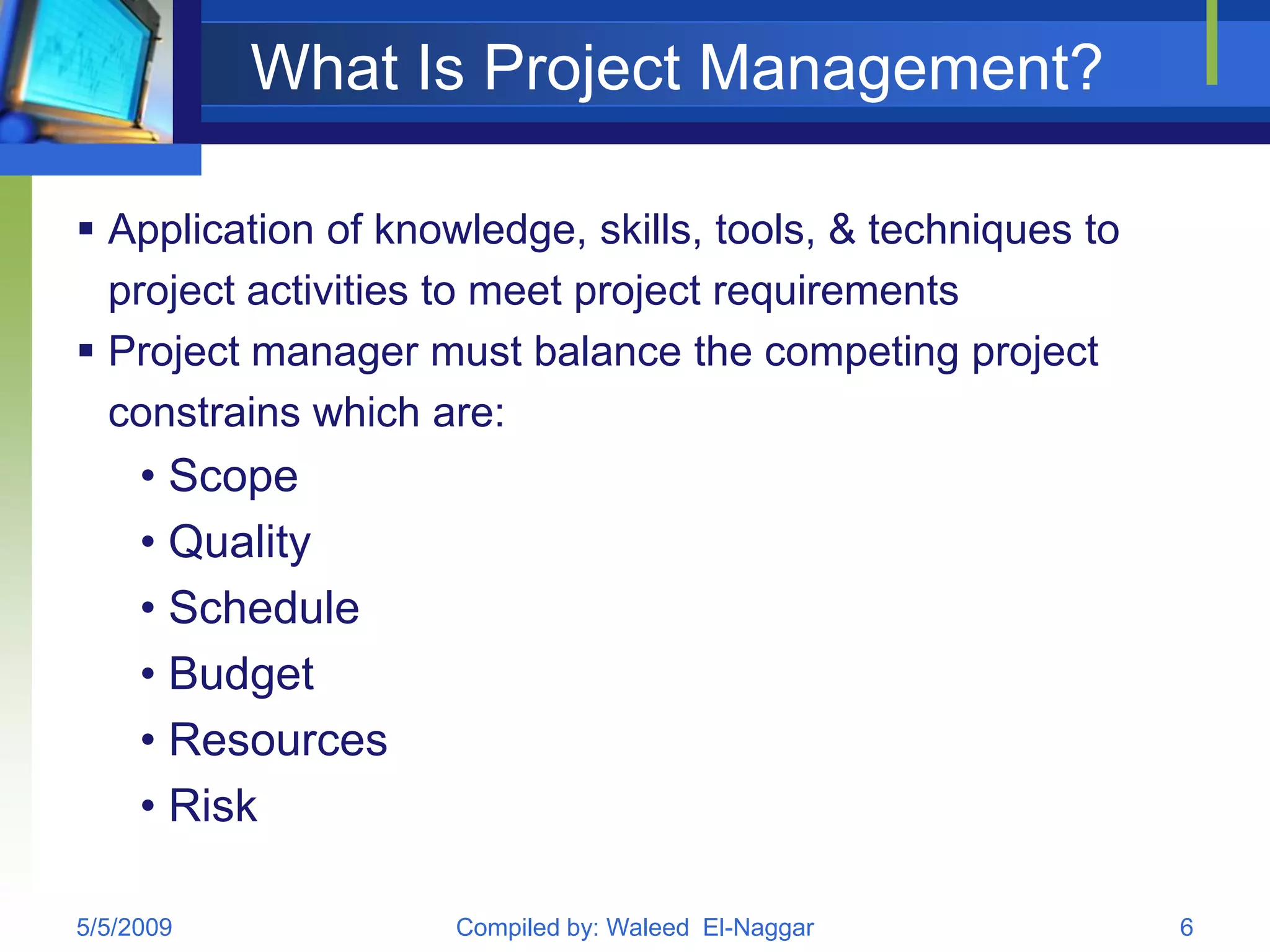 What Is Project Management?

▪ Application of knowledge, skills, tools, & techniques to project activities to meet project requirements

▪ Project manager must balance the competing project constrains which are:

• Scope
• Quality
• Schedule
• Budget
• Resources
• Risk

5/5/2009

Compiled by: Waleed El-Naggar

6